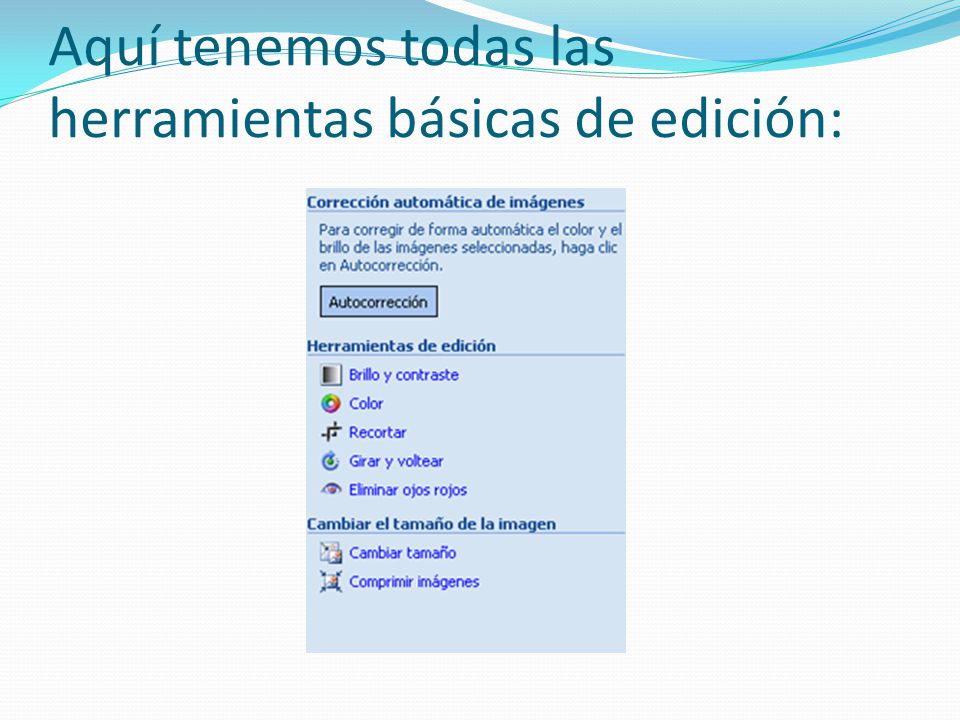 Aquí tenemos todas las herramientas básicas de edición:

Corrección automática de imágenes

Para corregir de forma automática el color y el brillo de las imágenes seleccionadas, haga clic en Autocorrección.

Autocorrección

Herramientas de edición

Brillo y contraste

Color

Recortar

Girar y voltear

Eliminar ojos rojos

Cambiar el tamaño de la imagen

Cambiar tamaño

Comprimir imágenes